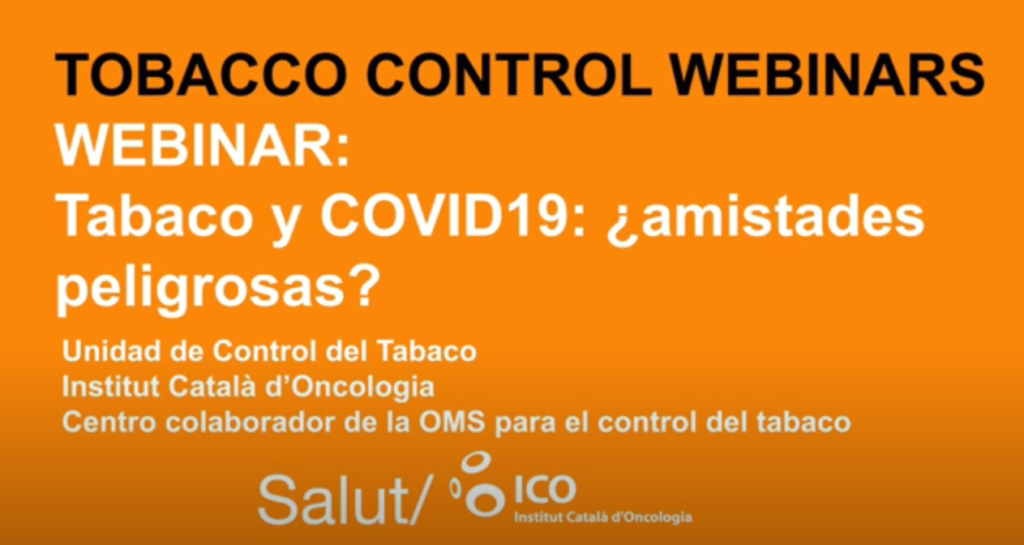 TOBACCO CONTROL WEBINARS
WEBINAR:
Tabaco y COVID19: ¿amistades peligrosas?

Unidad de Control del Tabaco
Institut Català d'Oncologia
Centro colaborador de la OMS para el control del tabaco

Salut/ ICO
Institut Català d'Oncologia